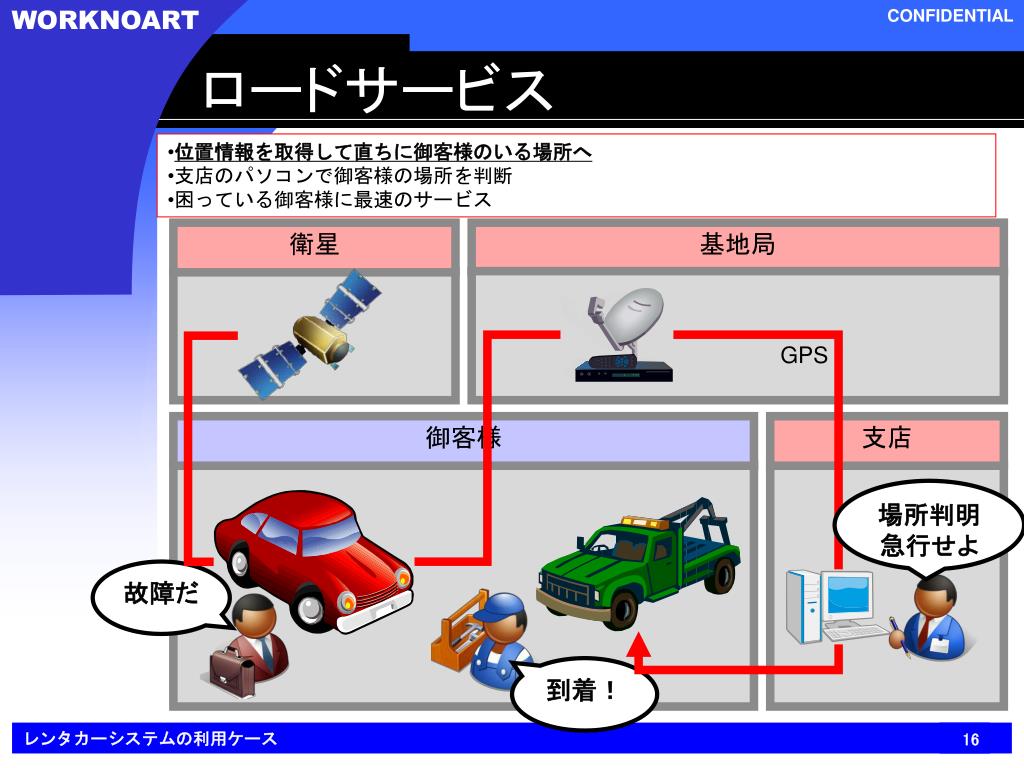 WORKNOART

CONFIDENTIAL

ロードサービス

•位置情報を取得して直ちに御客様のいる場所へ
•支店のパソコンで御客様の場所を判断
•困っている御客様に最速のサービス

衛星

基地局

GPS

御客様

支店

場所判明
急行せよ

故障だ

到着！

レンタカーシステムの利用ケース

16